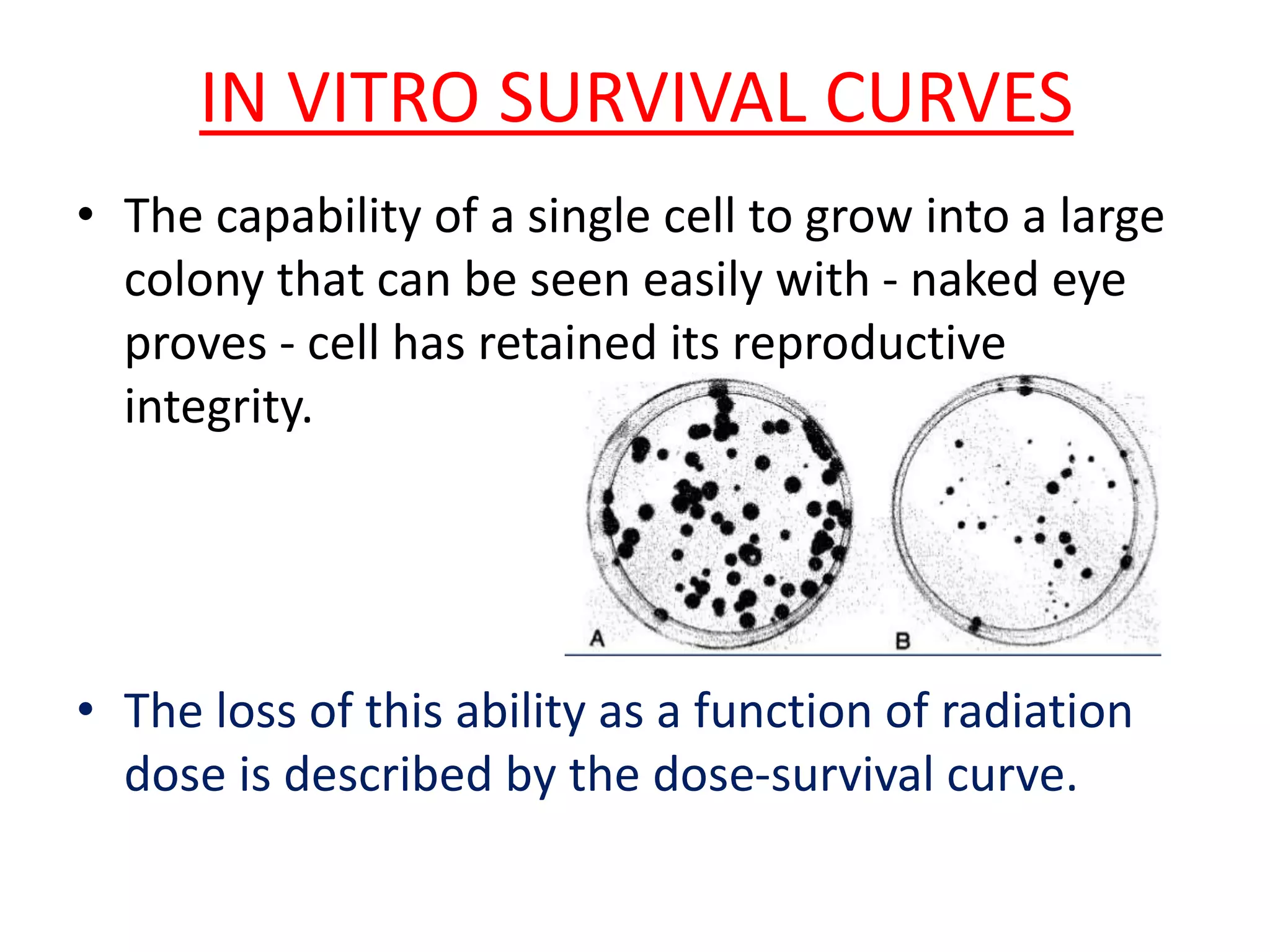 IN VITRO SURVIVAL CURVES

• The capability of a single cell to grow into a large colony that can be seen easily with - naked eye proves - cell has retained its reproductive integrity.

A

B

• The loss of this ability as a function of radiation dose is described by the dose-survival curve.